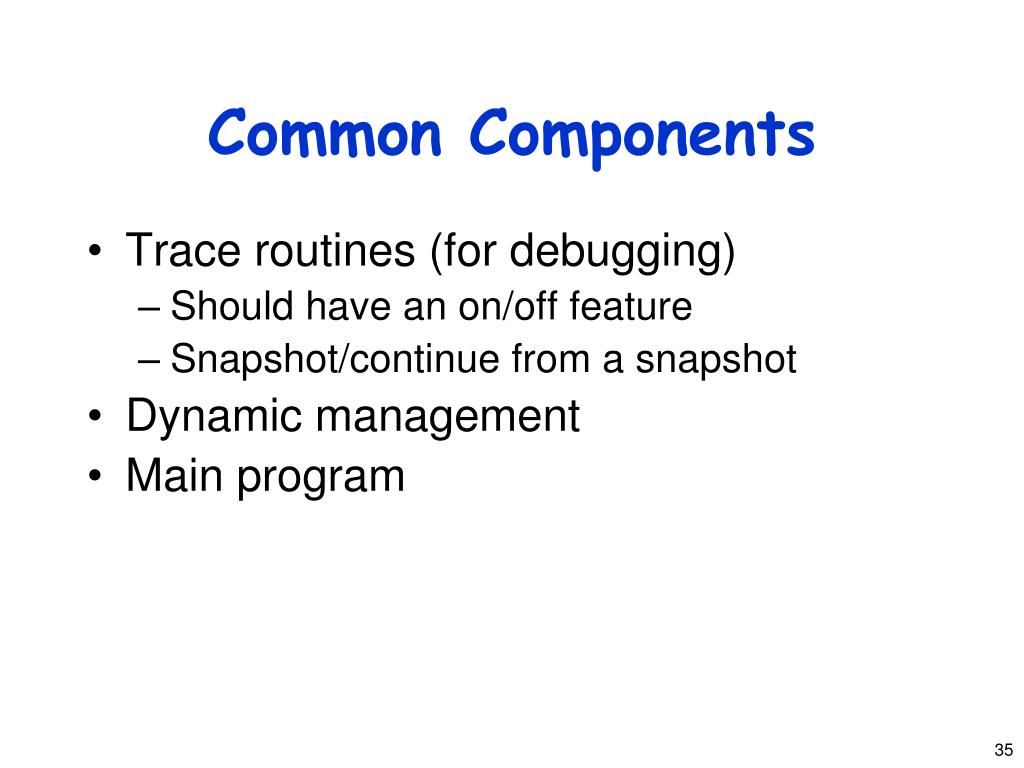 Common Components

• Trace routines (for debugging)
– Should have an on/off feature
– Snapshot/continue from a snapshot
• Dynamic management
• Main program

35